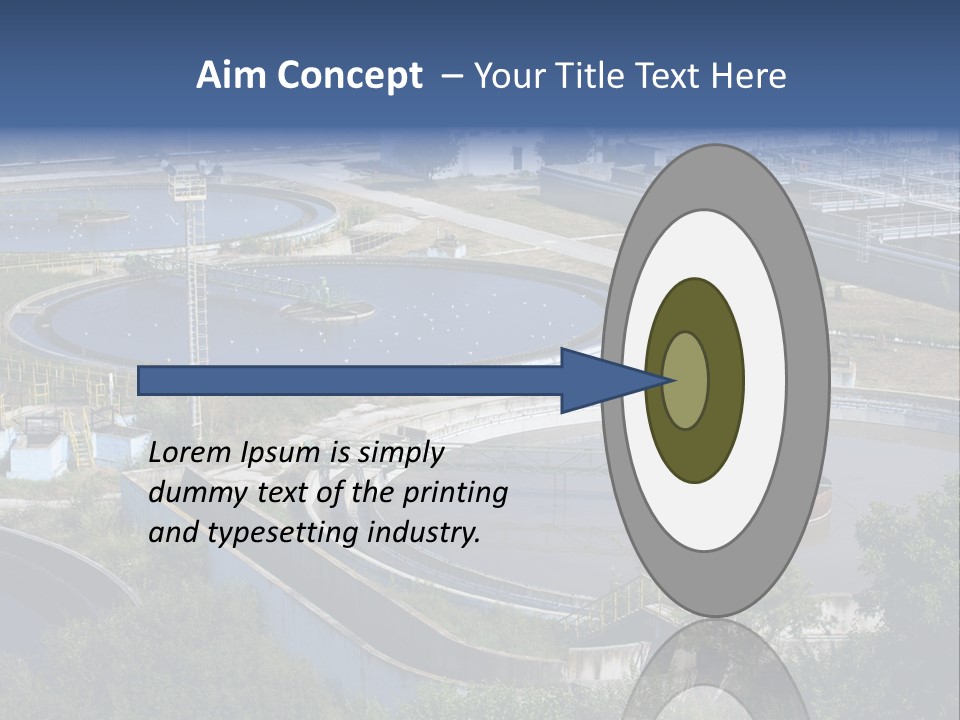 Aim Concept – Your Title Text Here

Lorem Ipsum is simply dummy text of the printing and typesetting industry.